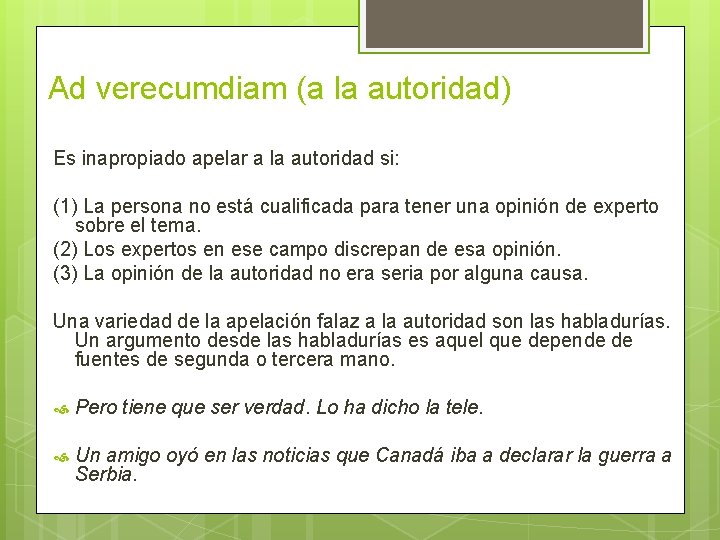 Ad verecumdiam (a la autoridad)

Es inapropiado apelar a la autoridad si:

(1) La persona no está cualificada para tener una opinión de experto sobre el tema.
(2) Los expertos en ese campo discrepan de esa opinión.
(3) La opinión de la autoridad no era seria por alguna causa.

Una variedad de la apelación falaz a la autoridad son las habladurías. Un argumento desde las habladurías es aquel que depende de fuentes de segunda o tercera mano.

Pero tiene que ser verdad. Lo ha dicho la tele.

Un amigo oyó en las noticias que Canadá iba a declarar la guerra a Serbia.